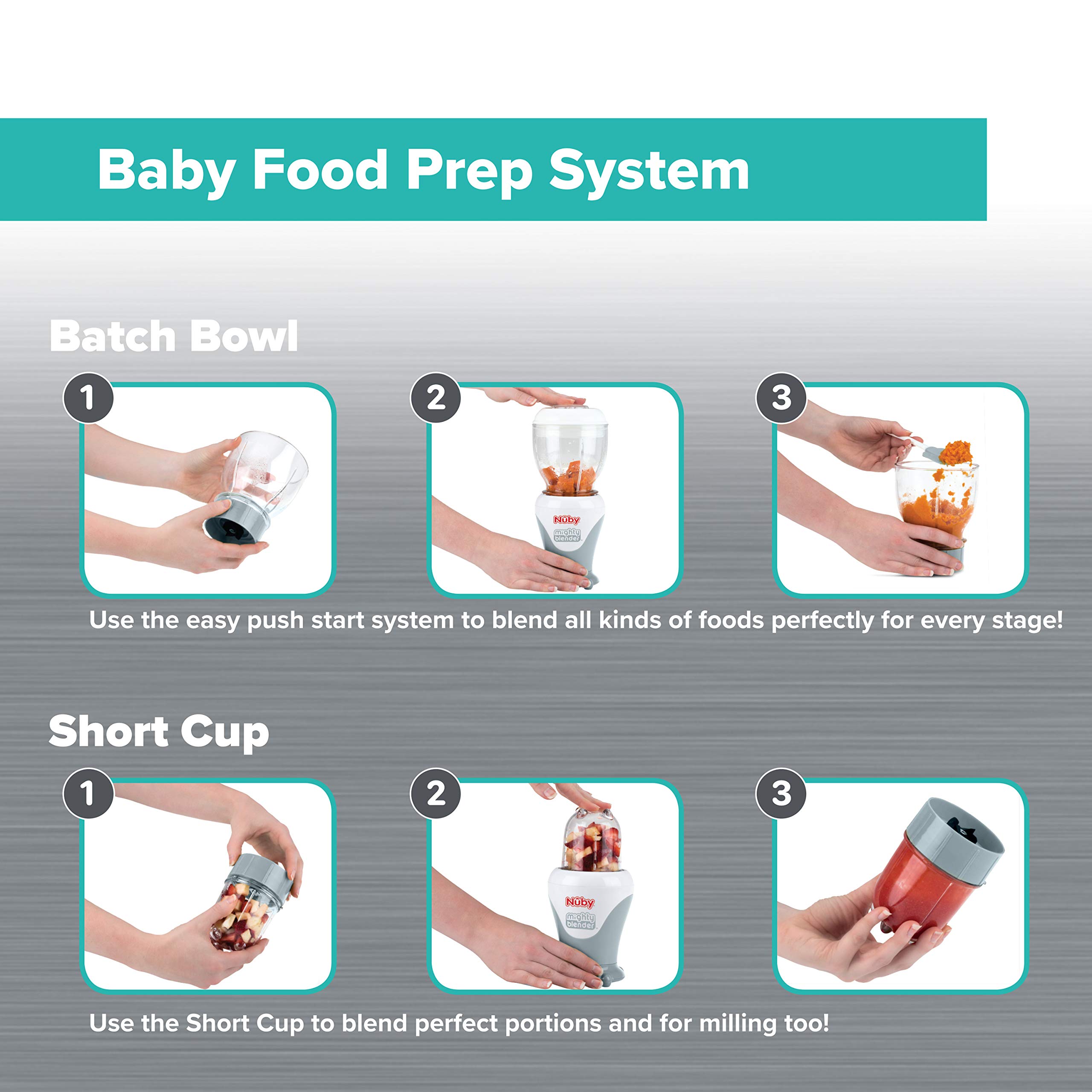 Baby Food Prep System

Batch Bowl

1

2

Nûby
mighty blender

3

Use the easy push start system to blend all kinds of foods perfectly for every stage!

Short Cup

1

2

Nûby
mighty blender

3

Use the Short Cup to blend perfect portions and for milling too!